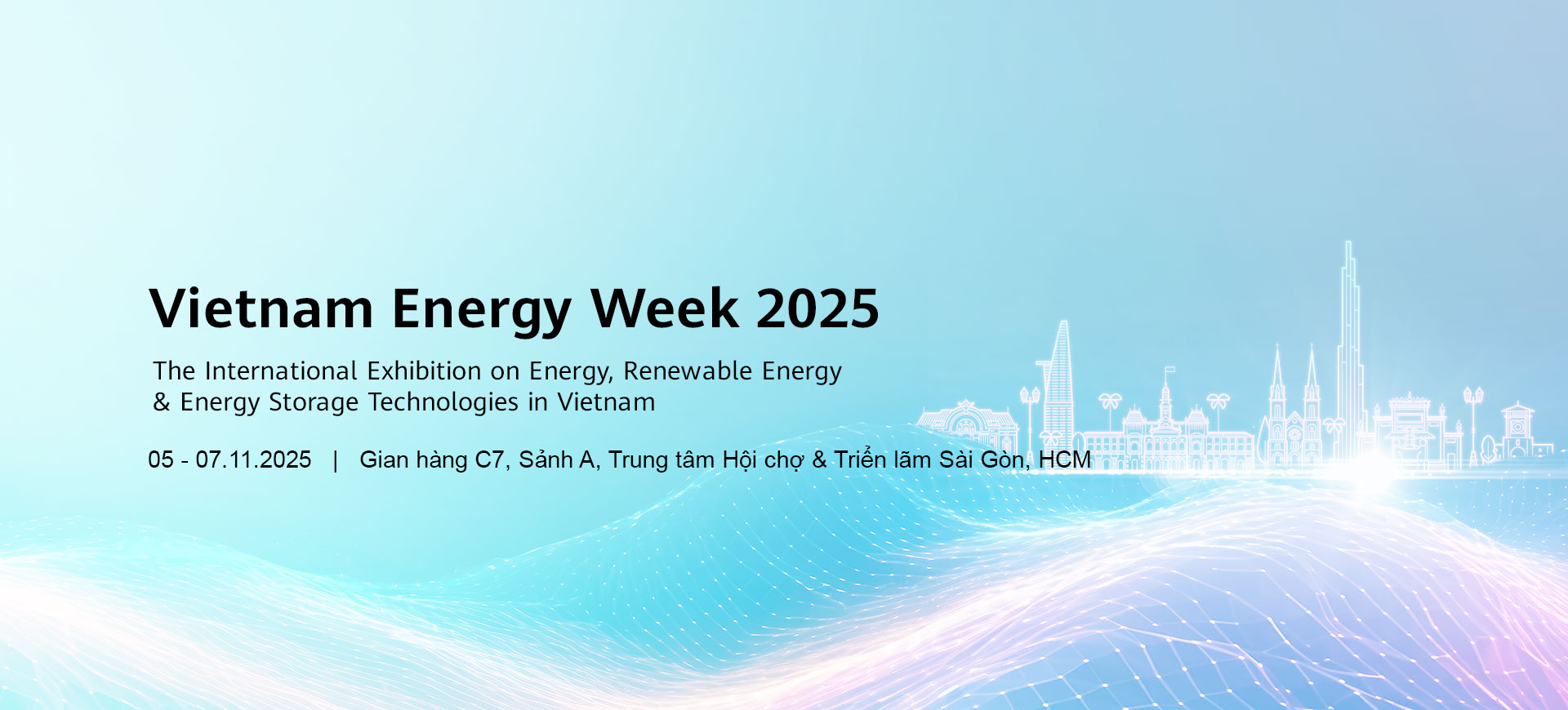 Vietnam Energy Week 2025

The International Exhibition on Energy, Renewable Energy & Energy Storage Technologies in Vietnam

05 - 07.11.2025 | Gian hàng C7, Sảnh A, Trung tâm Hội chợ & Triển lãm Sài Gòn, HCM